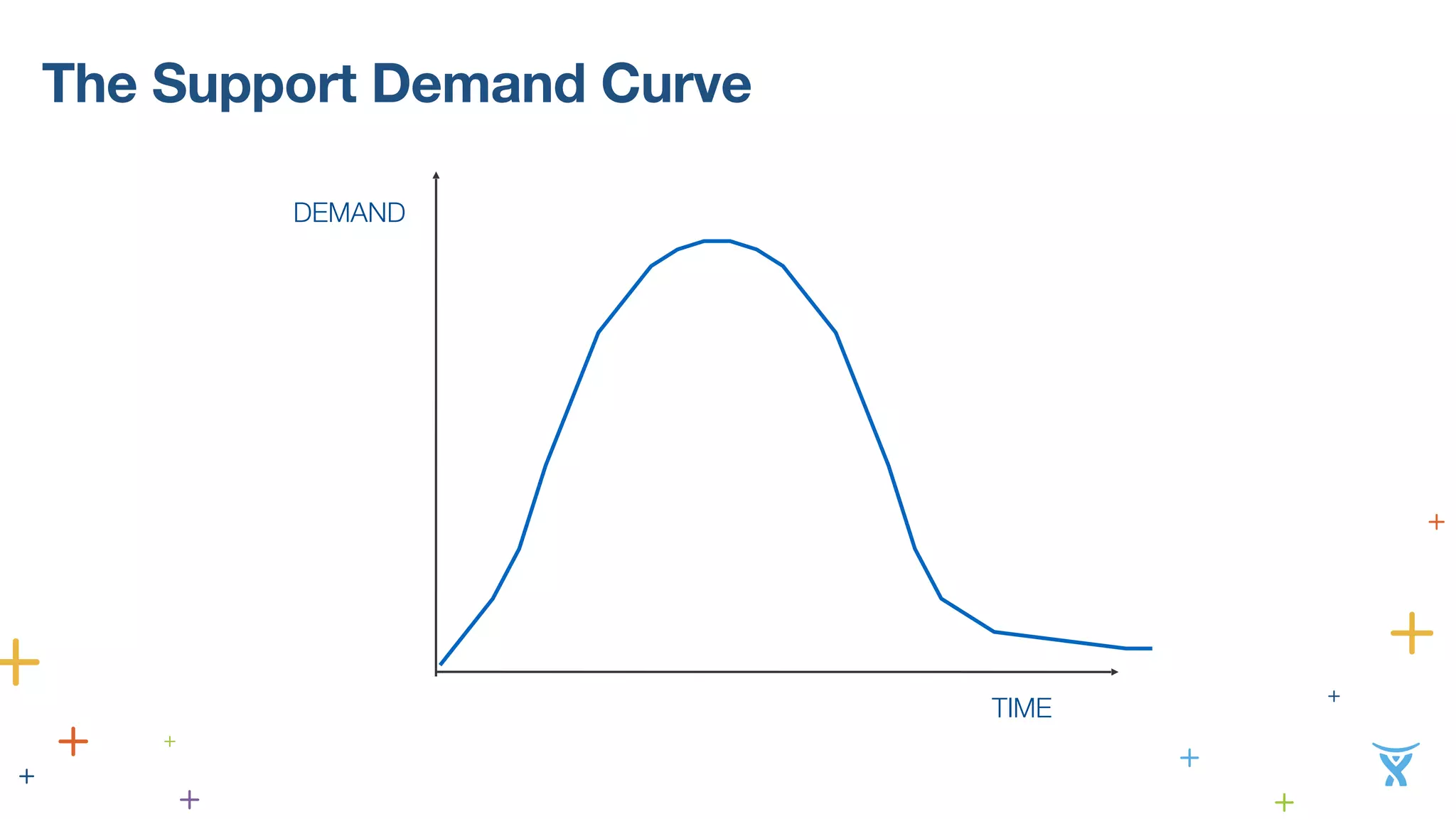 The Support Demand Curve

DEMAND

TIME